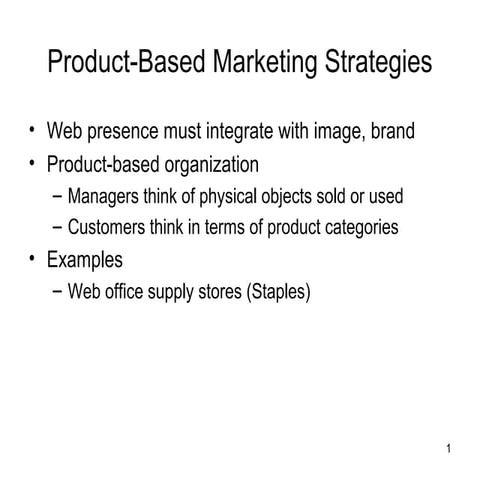 Product-Based Marketing Strategies

• Web presence must integrate with image, brand
• Product-based organization
– Managers think of physical objects sold or used
– Customers think in terms of product categories
• Examples
– Web office supply stores (Staples)

1